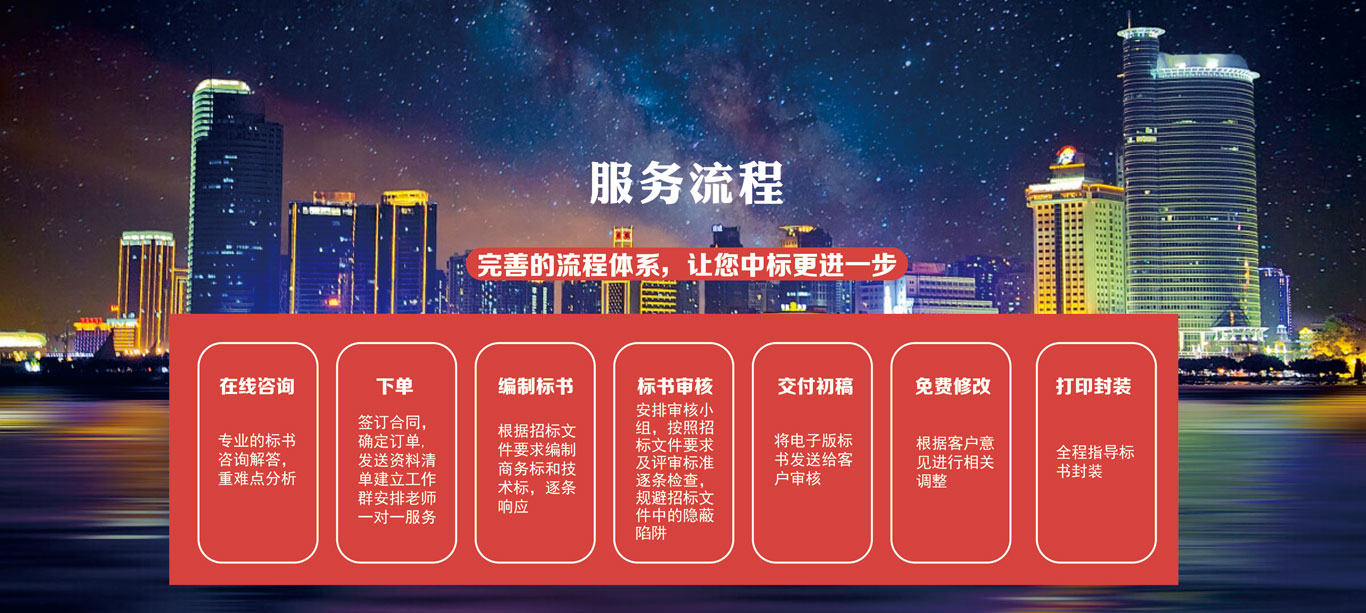 服务流程

完善的流程体系，让您中标更进一步

在线咨询

专业的标书咨询解答，重难点分析

下单

签订合同，确定订单，发送资料清单建立工作群安排老师一对一服务

编制标书

根据招标文件要求编制商务标和技术标，逐条响应

标书审核

安排审核小组，按照招标文件要求及评审标准逐条检查，规避招标文件中的隐蔽陷阱

交付初稿

将电子版标书发送给客户审核

免费修改

根据客户意见进行相关调整

打印封装

全程指导标书封装